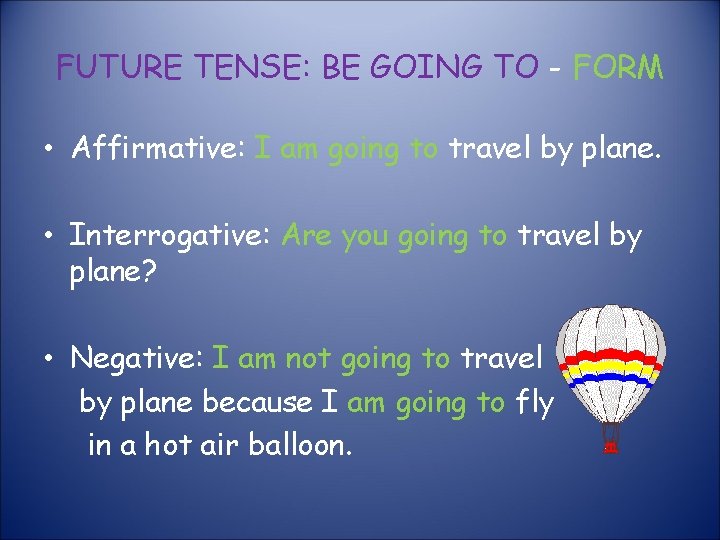 FUTURE TENSE: BE GOING TO - FORM

• Affirmative: I am going to travel by plane.

• Interrogative: Are you going to travel by plane?

• Negative: I am not going to travel by plane because I am going to fly in a hot air balloon.